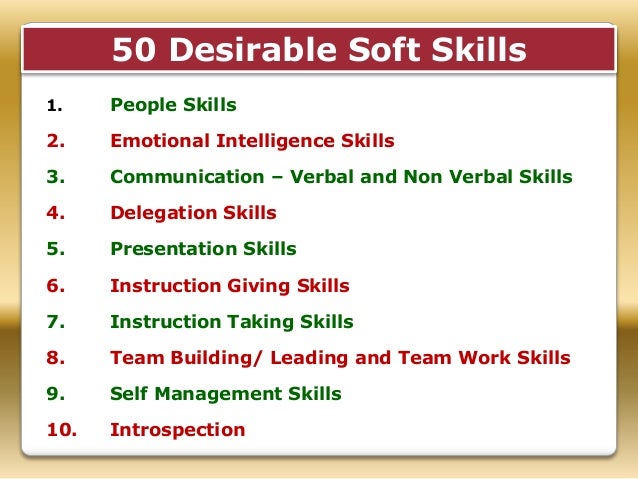 50 Desirable Soft Skills

1. People Skills
2. Emotional Intelligence Skills
3. Communication – Verbal and Non Verbal Skills
4. Delegation Skills
5. Presentation Skills
6. Instruction Giving Skills
7. Instruction Taking Skills
8. Team Building/ Leading and Team Work Skills
9. Self Management Skills
10. Introspection